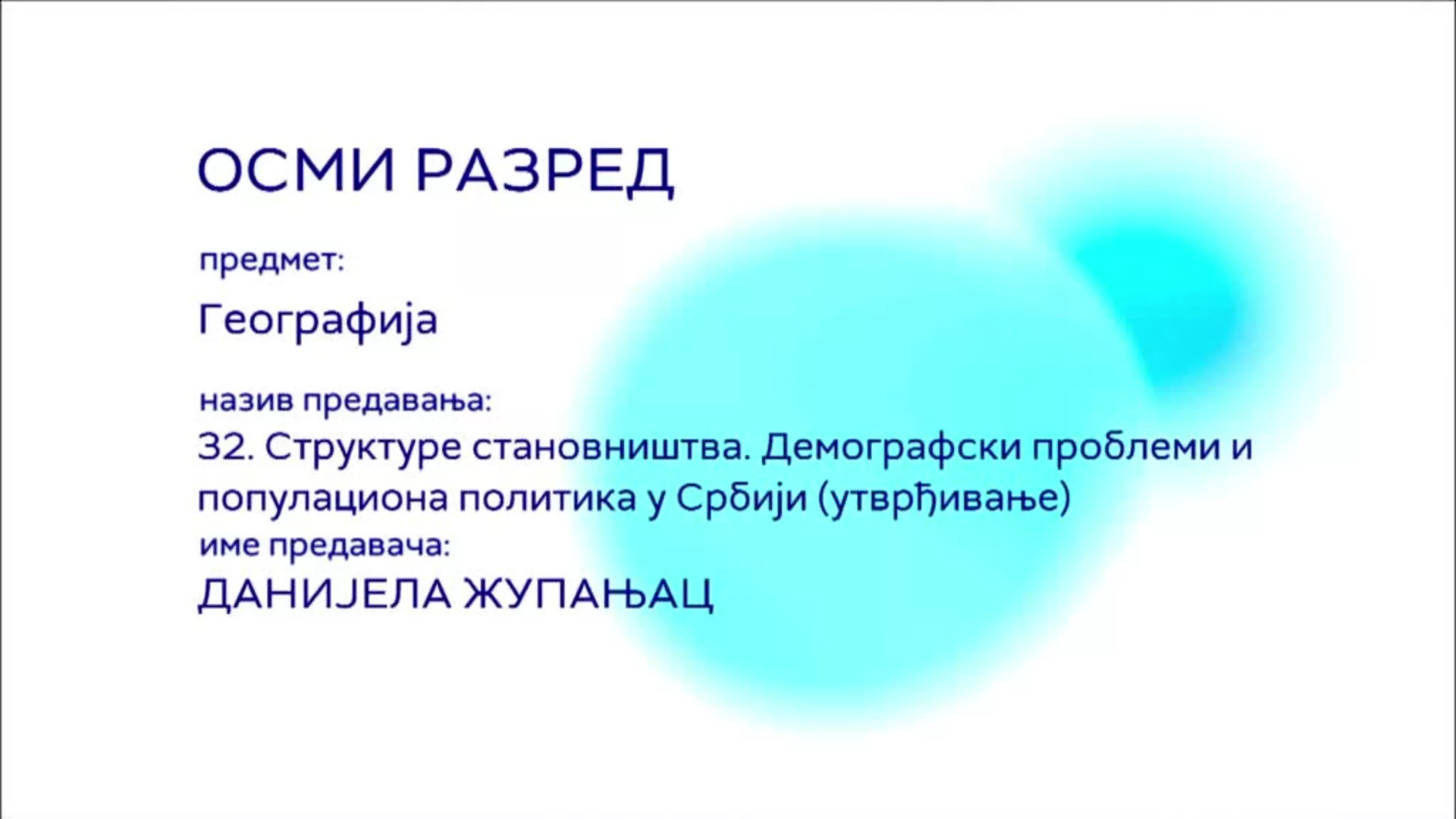 ОСМИ РАЗРЕД

предмет:

Географија

назив предавања:

32. Структуре становништва. Демографски проблеми и популациона политика у Србији (утврђивање)

име предавача:

ДАНИЈЕЛА ЖУПАЊАЦ